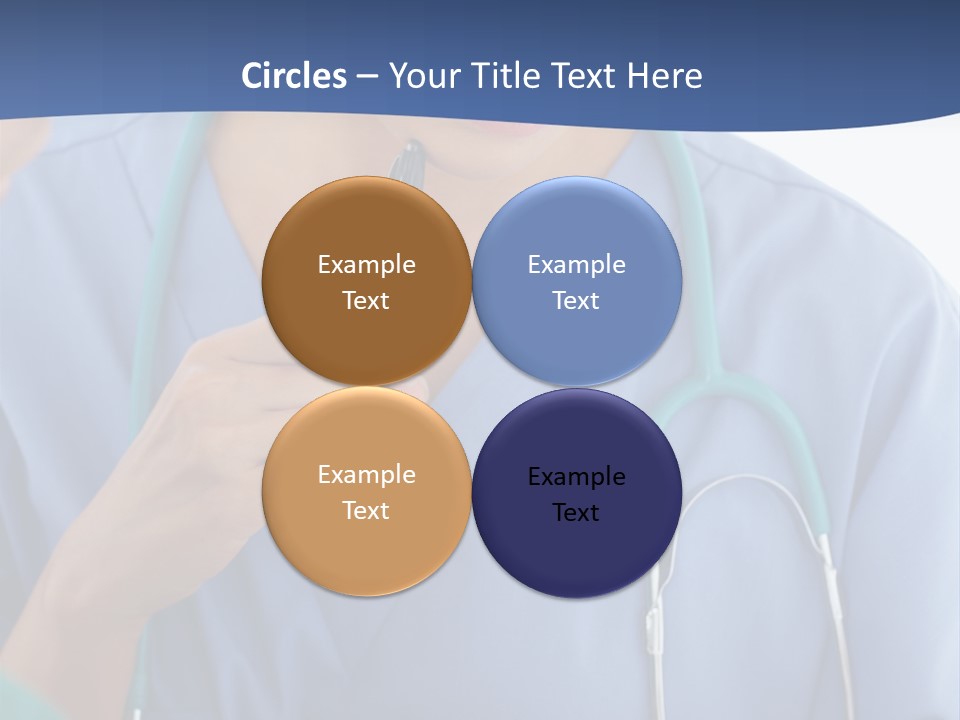 Circles – Your Title Text Here

Example Text

Example Text

Example Text

Example Text